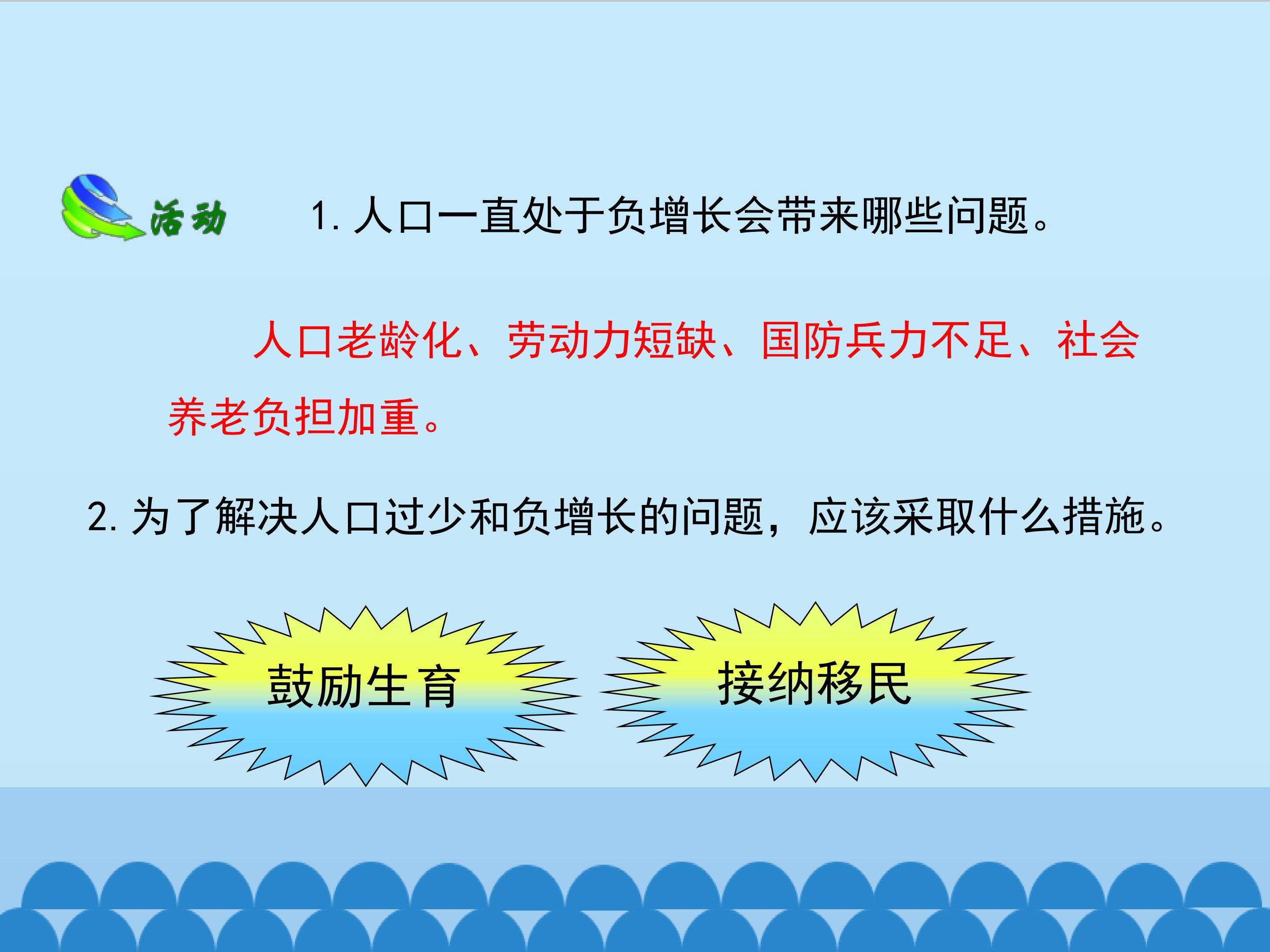 活动

1.人口一直处于负增长会带来哪些问题。

人口老龄化、劳动力短缺、国防兵力不足、社会养老负担加重。

2.为了解决人口过少和负增长的问题，应该采取什么措施。

鼓励生育

接纳移民